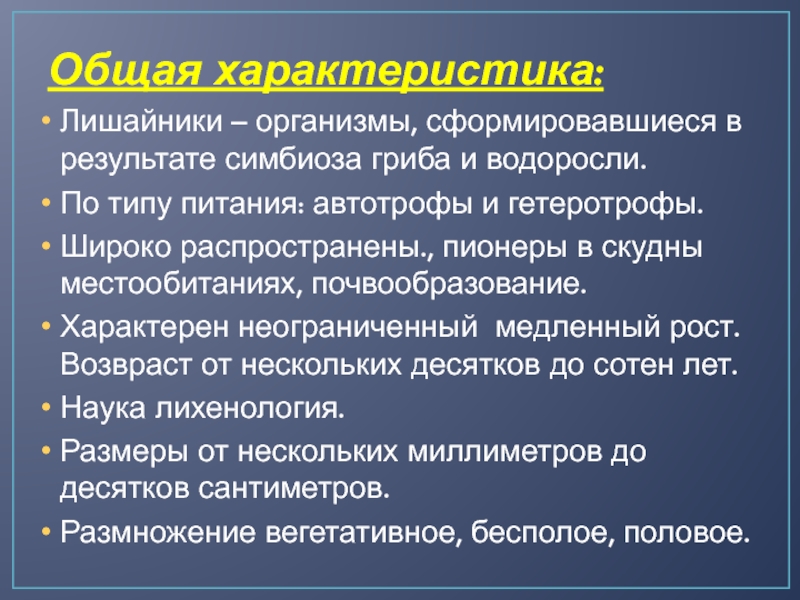 Общая характеристика:

• Лишайники – организмы, сформировавшиеся в результате симбиоза гриба и водоросли.
• По типу питания: автотрофы и гетеротрофы.
• Широко распространены., пионеры в скудны местообитаниях, почвообразование.
• Характерен неограниченный медленный рост. Возвраст от нескольких десятков до сотен лет.
• Наука лихенология.
• Размеры от нескольких миллиметров до десятков сантиметров.
• Размножение вегетативное, бесполое, половое.